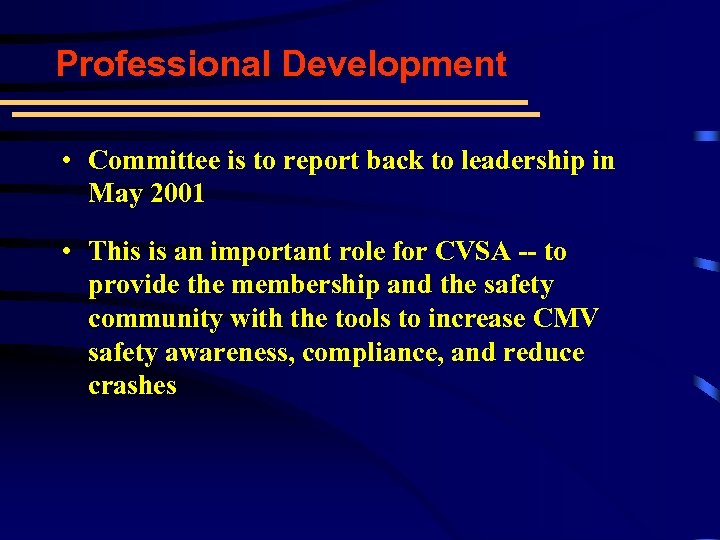 Professional Development

• Committee is to report back to leadership in May 2001

• This is an important role for CVSA -- to provide the membership and the safety community with the tools to increase CMV safety awareness, compliance, and reduce crashes